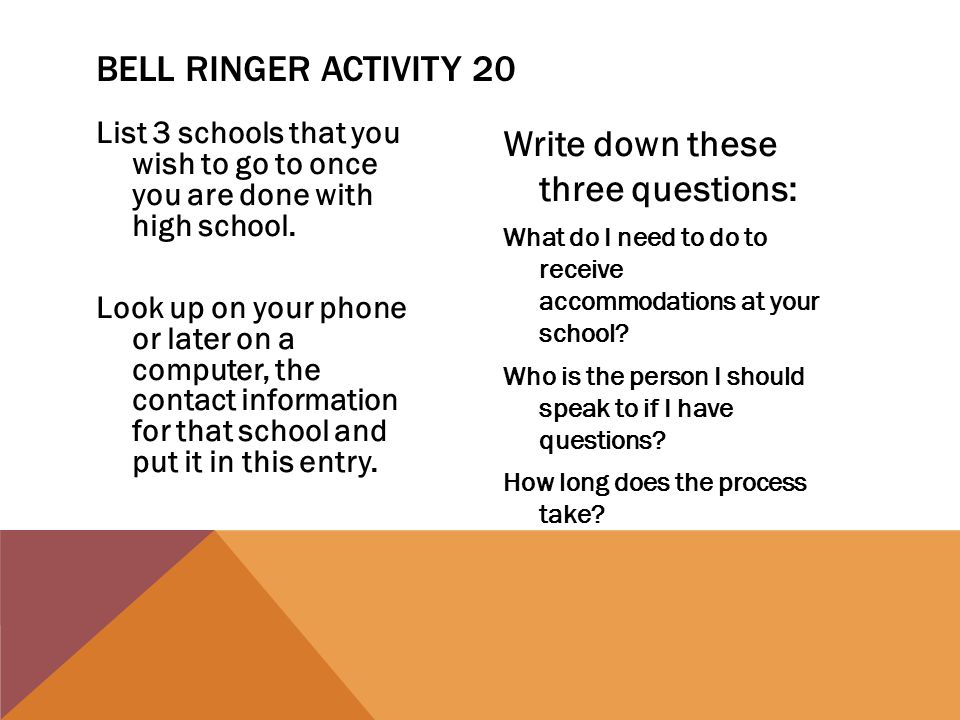 BELL RINGER ACTIVITY 20

List 3 schools that you wish to go to once you are done with high school.

Look up on your phone or later on a computer, the contact information for that school and put it in this entry.

Write down these three questions:

What do I need to do to receive accommodations at your school?

Who is the person I should speak to if I have questions?

How long does the process take?